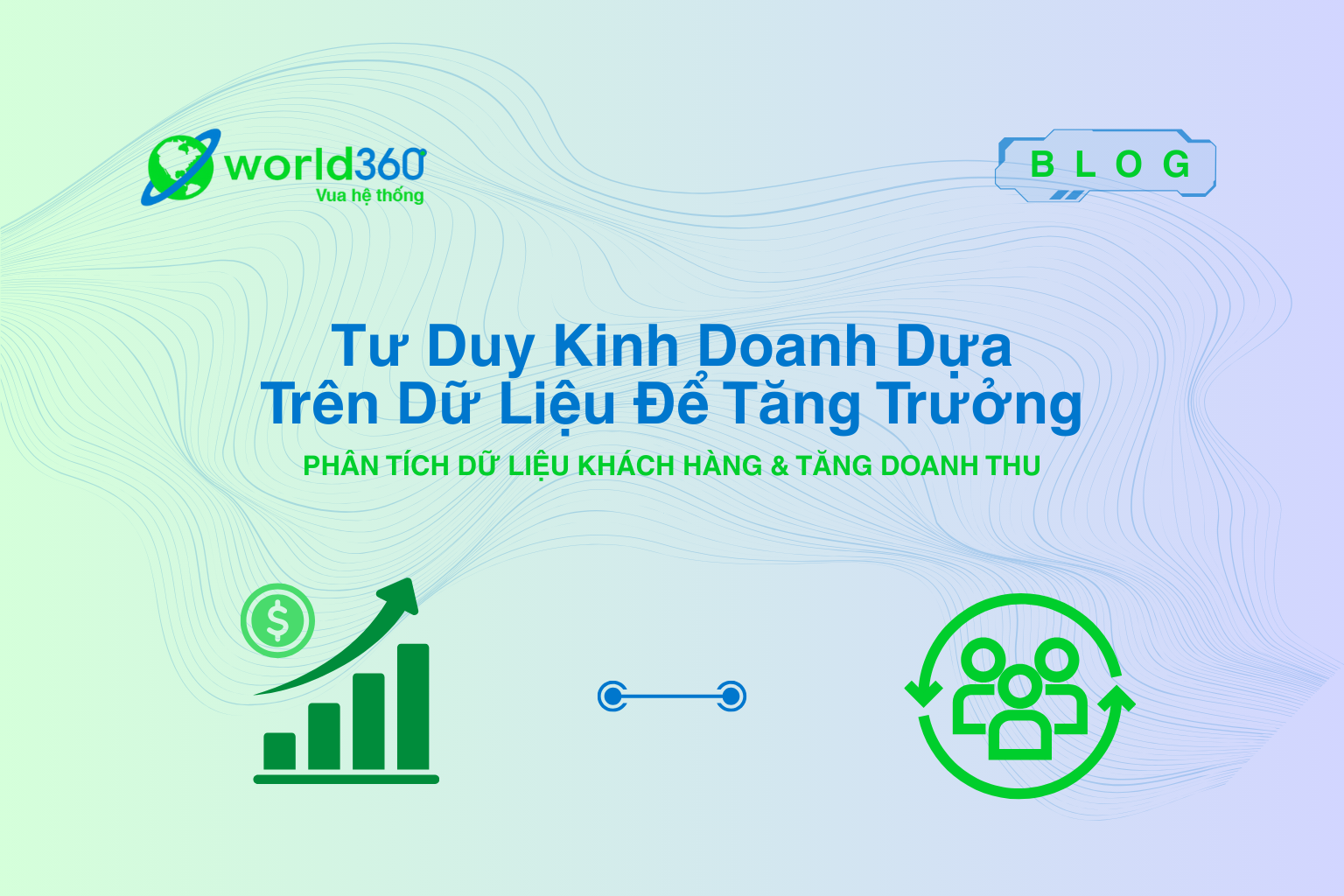 world360
Vua hệ thống

BLOG

Tư Duy Kinh Doanh Dựa Trên Dữ Liệu Để Tăng Trưởng

PHÂN TÍCH DỮ LIỆU KHÁCH HÀNG & TĂNG DOANH THU

$